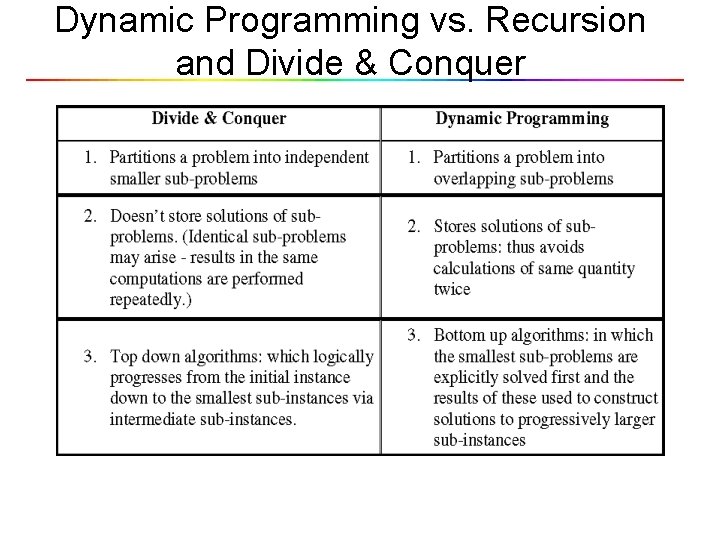 Dynamic Programming vs. Recursion and Divide & Conquer

| Divide & Conquer | Dynamic Programming |
|---|---|
| 1. Partitions a problem into independent smaller sub-problems | 1. Partitions a problem into overlapping sub-problems |
| 2. Doesn't store solutions of sub-problems. (Identical sub-problems may arise - results in the same computations are performed repeatedly.) | 2. Stores solutions of sub-problems: thus avoids calculations of same quantity twice |
| 3. Top down algorithms: which logically progresses from the initial instance down to the smallest sub-instances via intermediate sub-instances. | 3. Bottom up algorithms: in which the smallest sub-problems are explicitly solved first and the results of these used to construct solutions to progressively larger sub-instances |